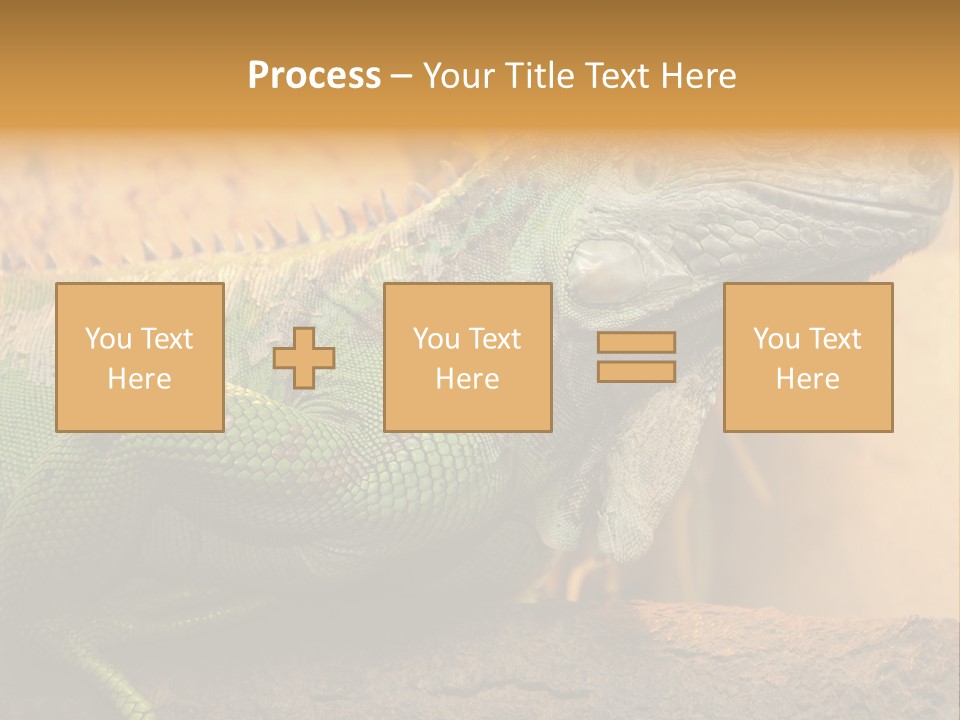 Process – Your Title Text Here

You Text Here

You Text Here

You Text Here